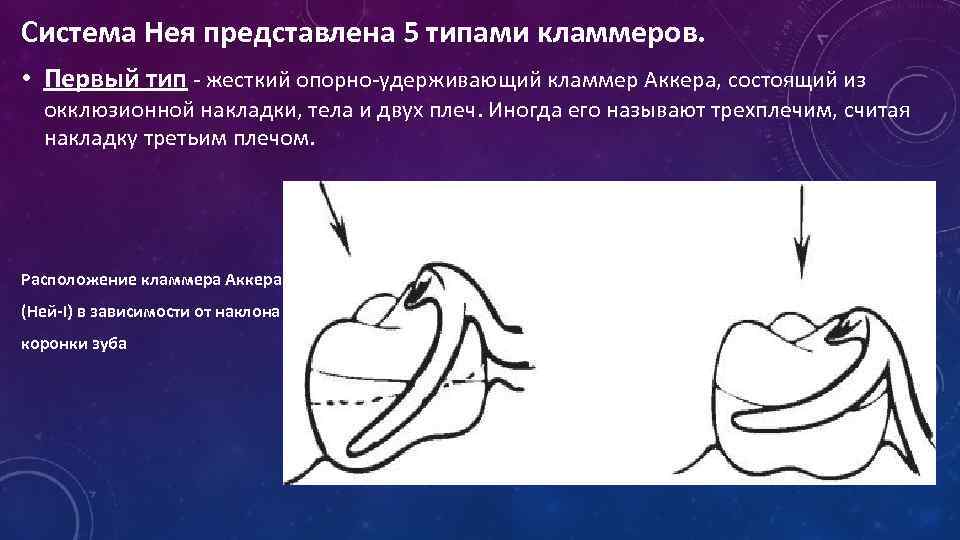 Система Нея представлена 5 типами кламмеров.

• Первый тип - жесткий опорно-удерживающий кламмер Аккера, состоящий из окклюзионной накладки, тела и двух плеч. Иногда его называют трехплечим, считая накладку третьим плечом.

Расположение кламмера Аккера (Ней-I) в зависимости от наклона коронки зуба